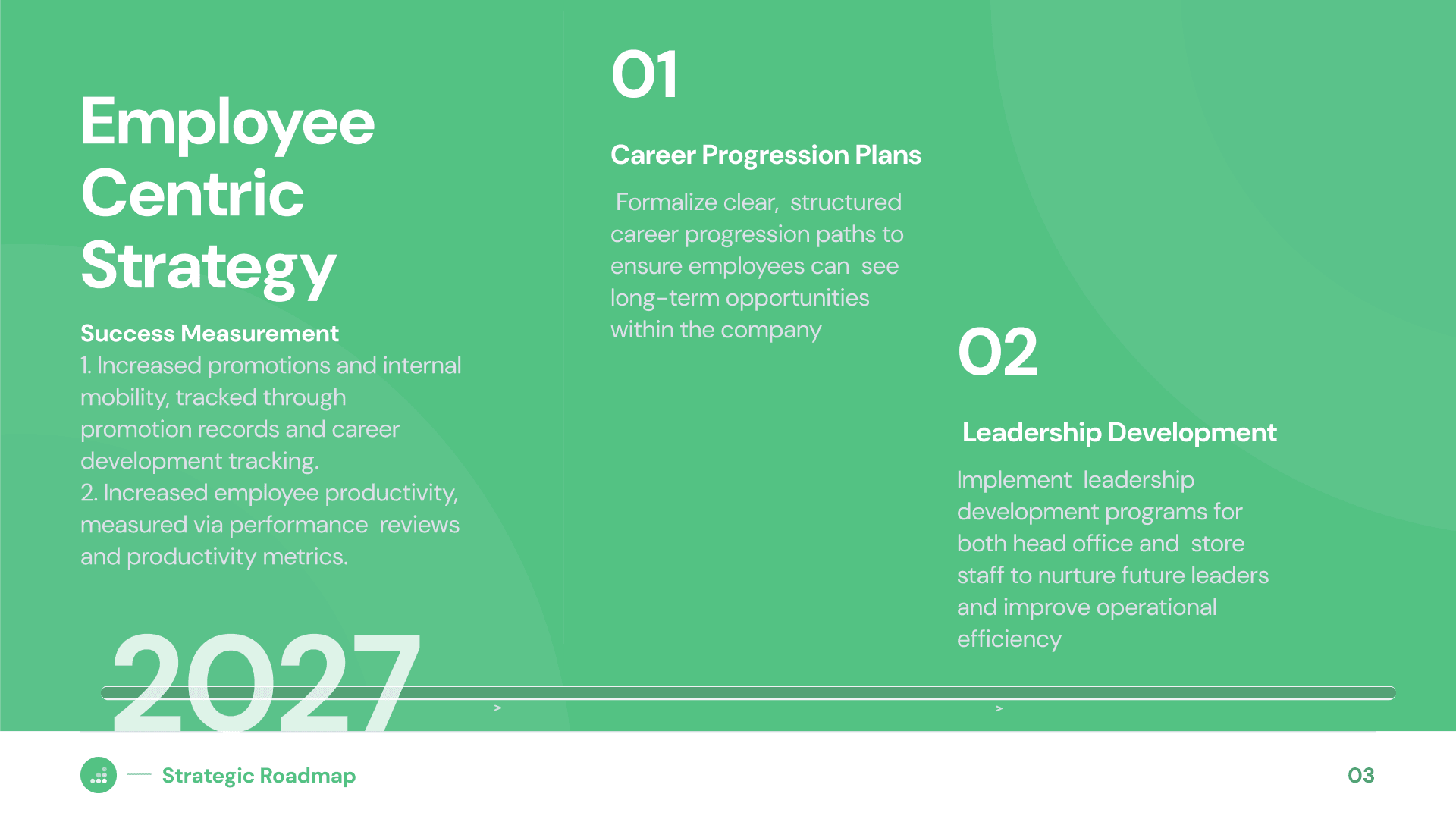 Employee Centric Strategy

Success Measurement
1. Increased promotions and internal mobility, tracked through promotion records and career development tracking.
2. Increased employee productivity, measured via performance reviews and productivity metrics.

2027

01

Career Progression Plans

Formalize clear, structured career progression paths to ensure employees can see long-term opportunities within the company

02

Leadership Development

Implement leadership development programs for both head office and store staff to nurture future leaders and improve operational efficiency

>

>

Strategic Roadmap

03